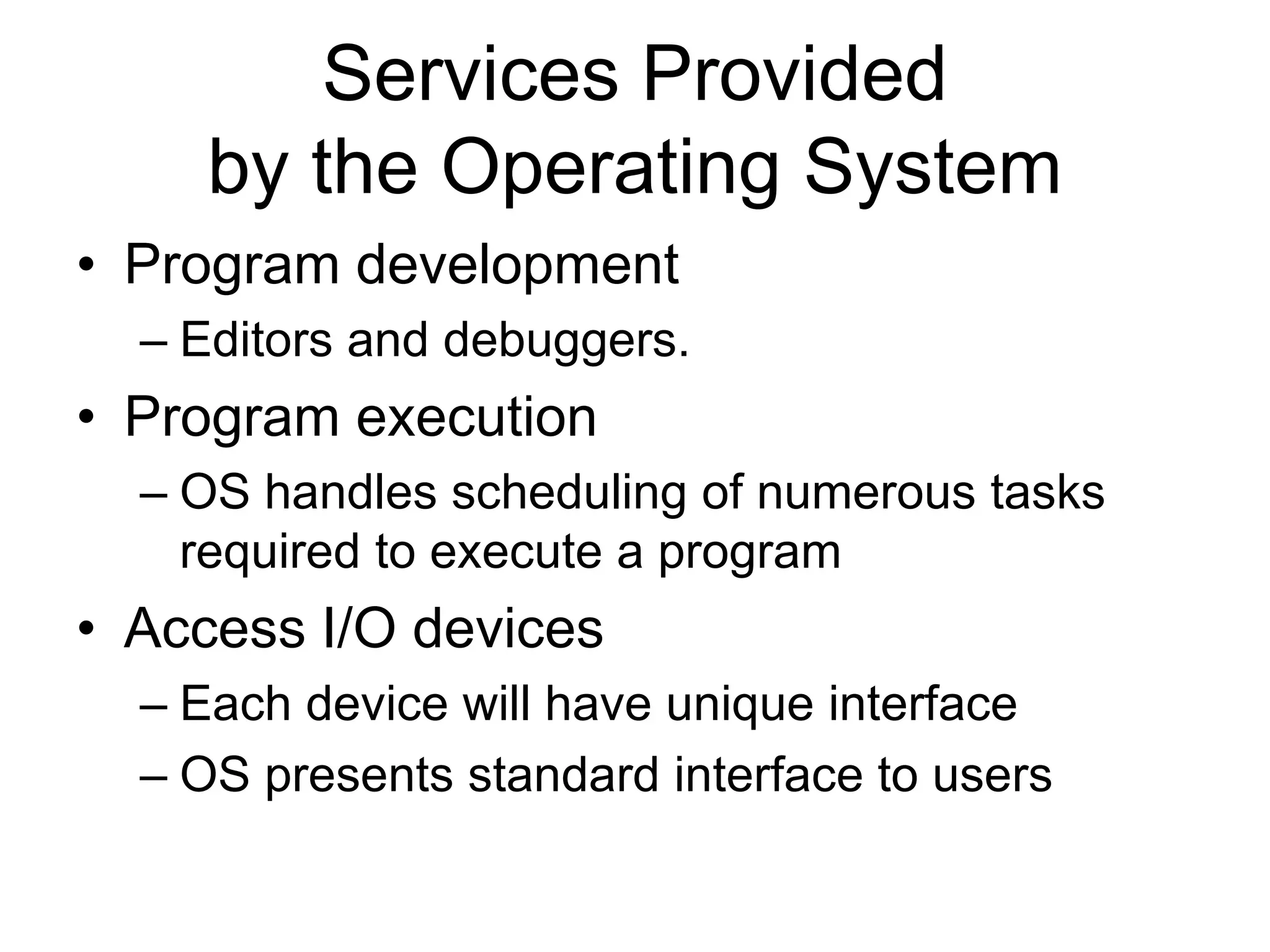 Services Provided by the Operating System

• Program development
– Editors and debuggers.
• Program execution
– OS handles scheduling of numerous tasks required to execute a program
• Access I/O devices
– Each device will have unique interface
– OS presents standard interface to users